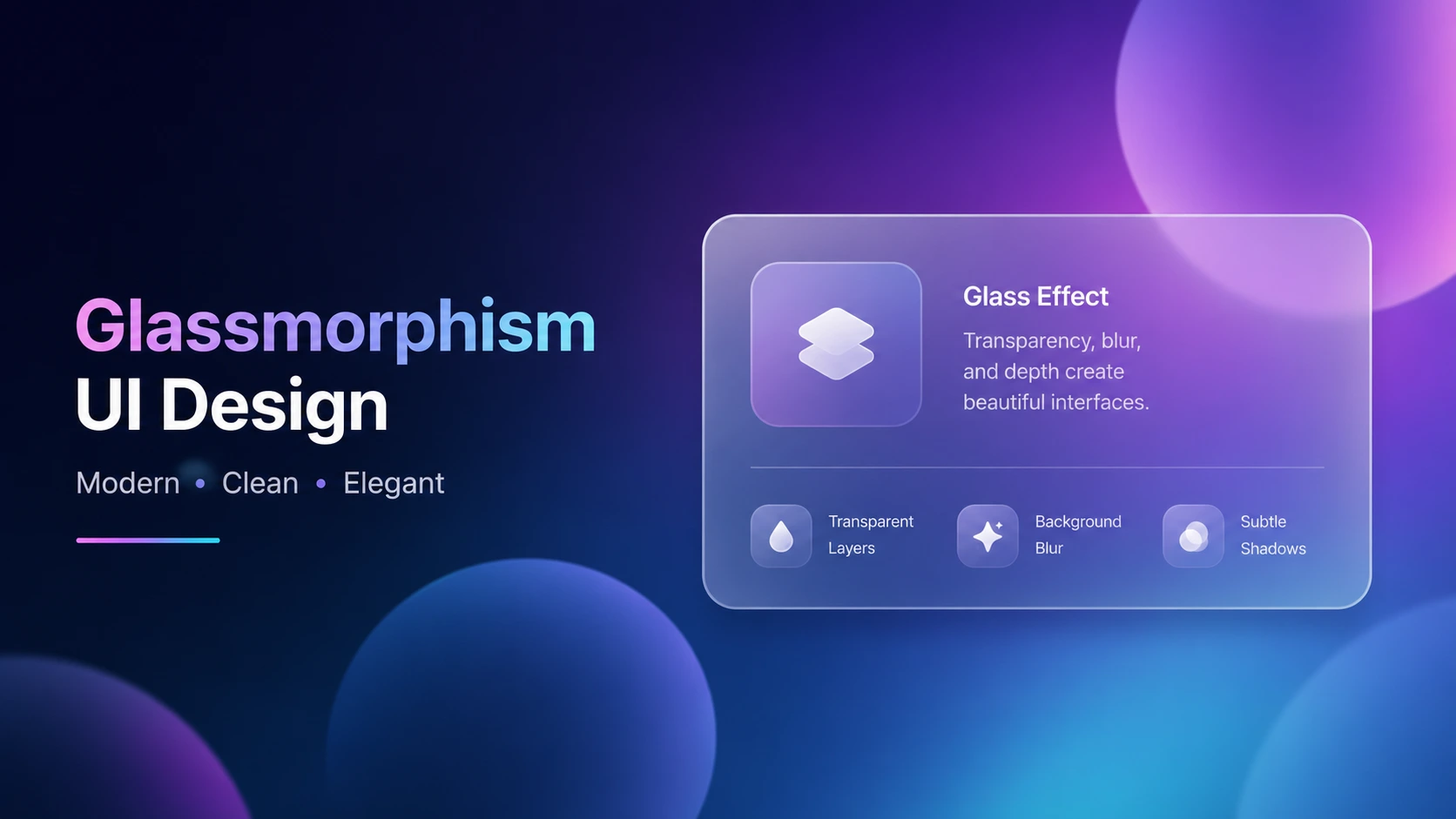 Glassmorphism
UI Design

Modern • Clean • Elegant

Glass Effect

Transparency, blur, and depth create beautiful interfaces.

Transparent Layers

Background Blur

Subtle Shadows